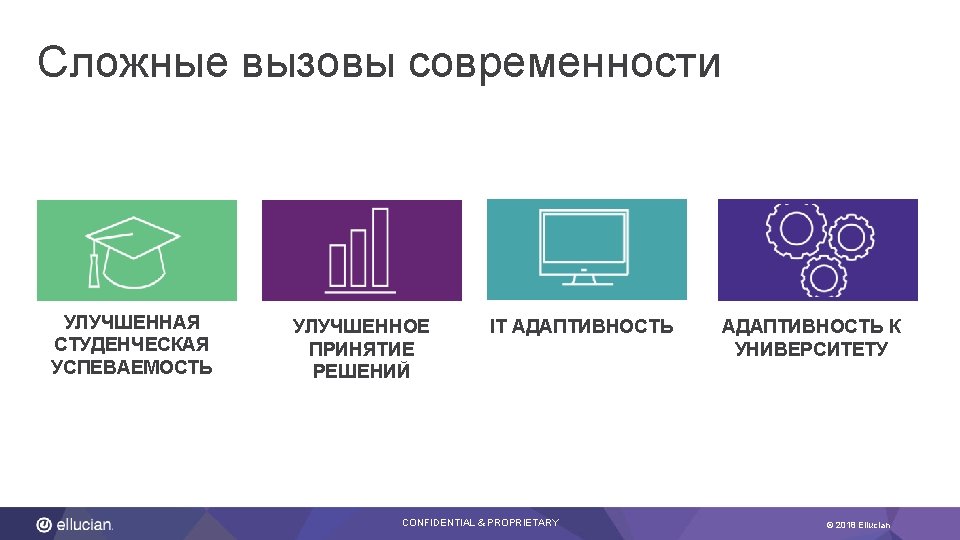 Сложные вызовы современности

УЛУЧШЕННАЯ СТУДЕНЧЕСКАЯ УСПЕВАЕМОСТЬ

УЛУЧШЕННОЕ ПРИНЯТИЕ РЕШЕНИЙ

IT АДАПТИВНОСТЬ

АДАПТИВНОСТЬ К УНИВЕРСИТЕТУ

ellucian.

CONFIDENTIAL & PROPRIETARY

© 2018 Ellucian